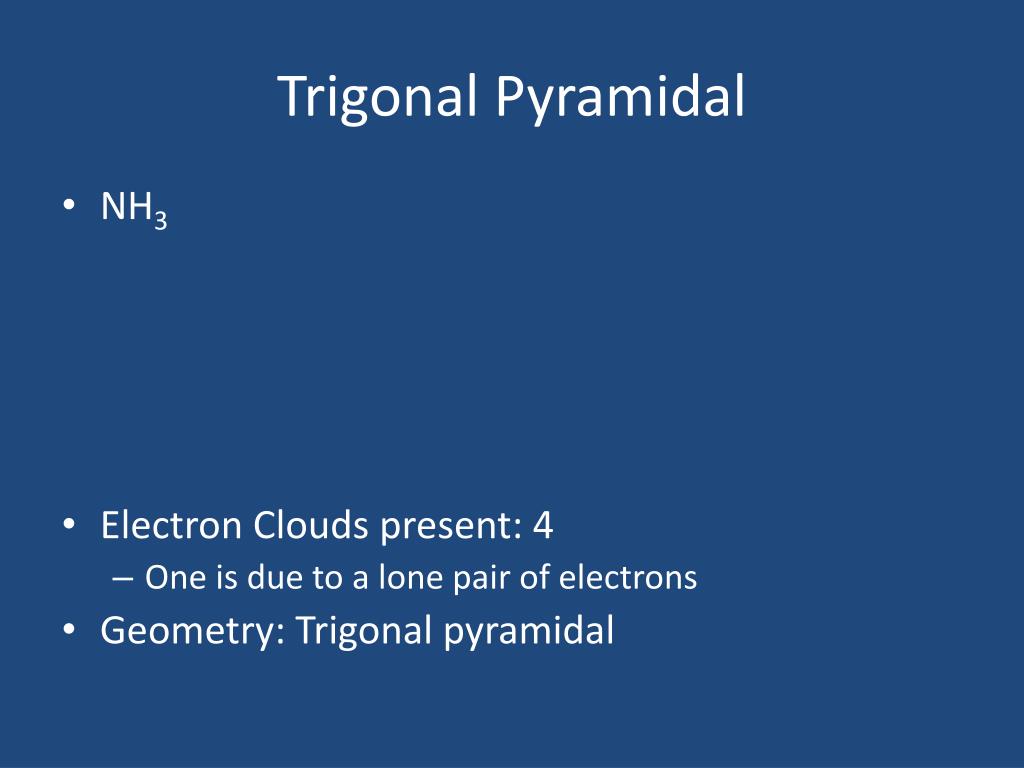 Trigonal Pyramidal

• $NH_3$

• Electron Clouds present: 4
– One is due to a lone pair of electrons
• Geometry: Trigonal pyramidal